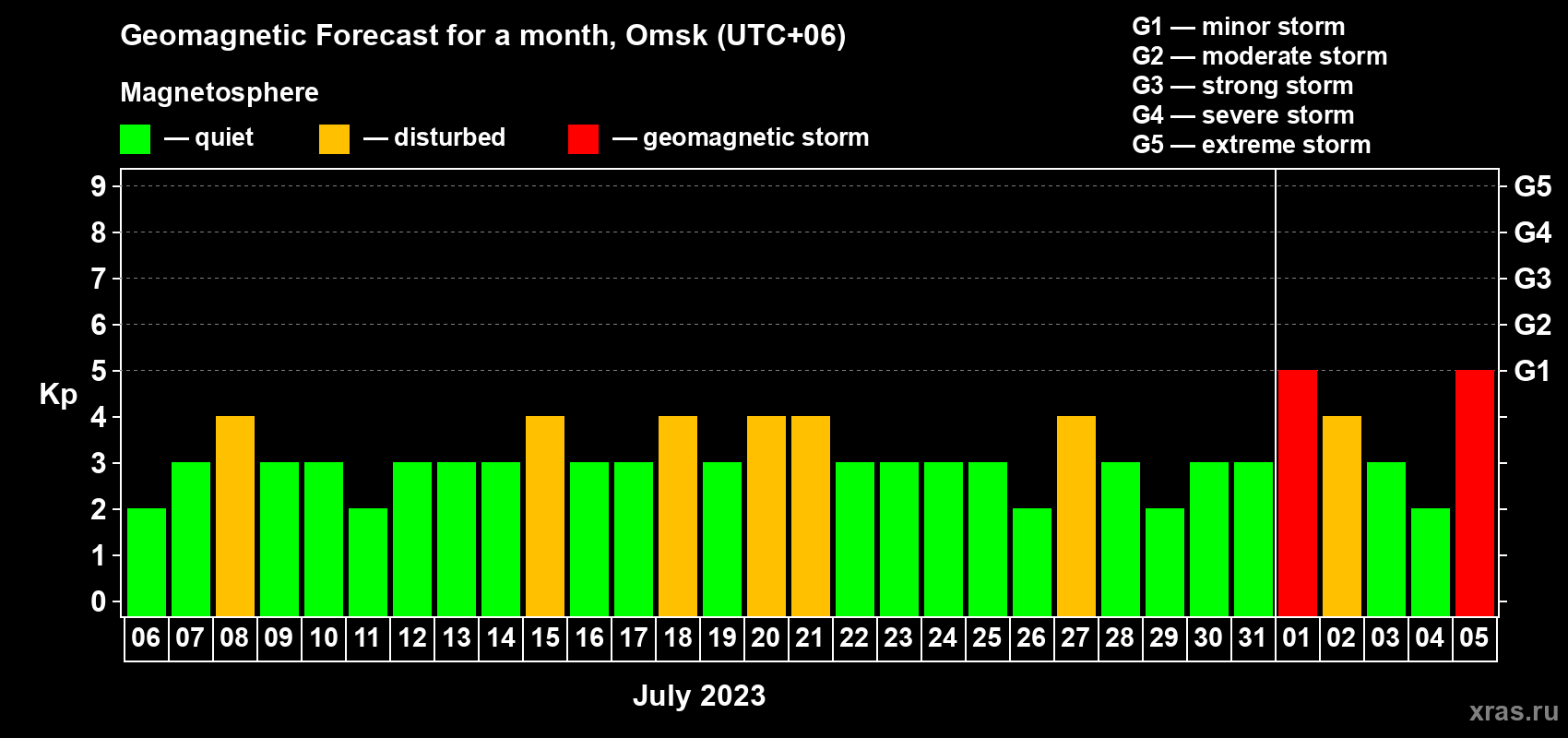 Geomagnetic Forecast for a month, Omsk (UTC+06)

Magnetosphere

— quiet — disturbed — geomagnetic storm

G1 — minor storm
G2 — moderate storm
G3 — strong storm
G4 — severe storm
G5 — extreme storm

Kp

9 8 7 6 5 4 3 2 1 0

G5 G4 G3 G2 G1

06 07 08 09 10 11 12 13 14 15 16 17 18 19 20 21 22 23 24 25 26 27 28 29 30 31 01 02 03 04 05

July 2023

xras.ru